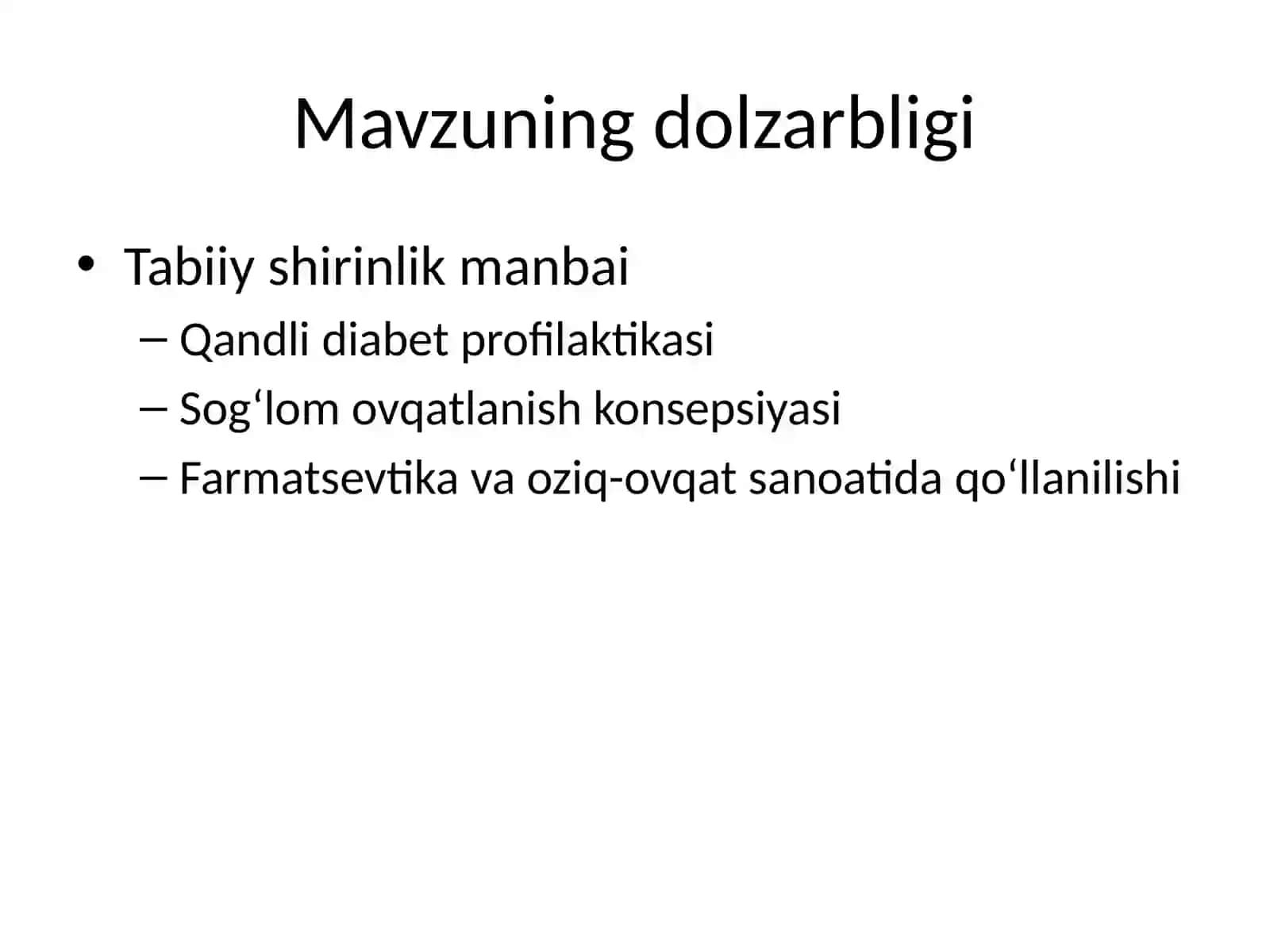 Mavzuning dolzarbligi

• Tabiiy shirinlik manbai
– Qandli diabet profilaktikasi
– Sog‘lom ovqatlanish konsepsiyasi
– Farmatsevtika va oziq-ovqat sanoatida qo‘llanilishi